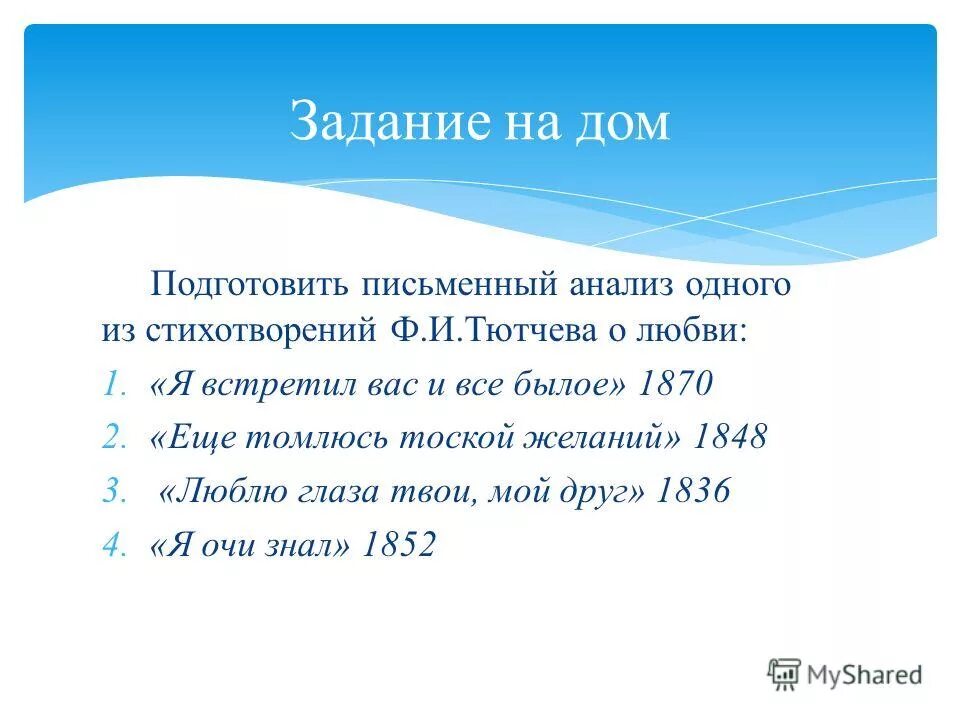 Задание на дом

Подготовить письменный анализ одного из стихотворений Ф.И.Тютчева о любви:

1. «Я встретил вас и все былое» 1870
2. «Еще томлюсь тоской желаний» 1848
3. «Люблю глаза твои, мой друг» 1836
4. «Я очи знал» 1852

MyShared